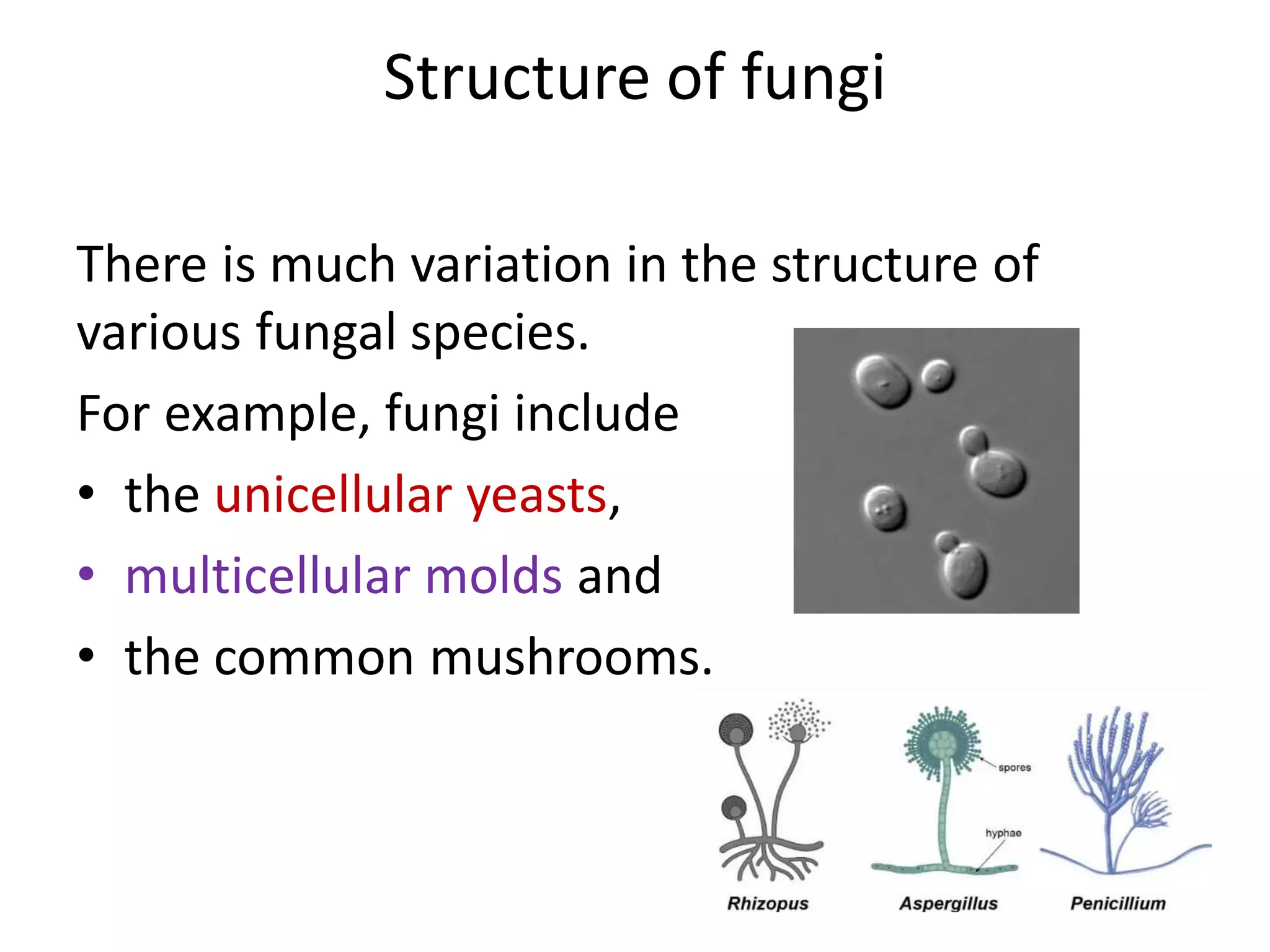 Structure of fungi

There is much variation in the structure of various fungal species.

For example, fungi include

• the unicellular yeasts,
• multicellular molds and
• the common mushrooms.

spores

hyphae

Rhizopus

Aspergillus

Penicillium